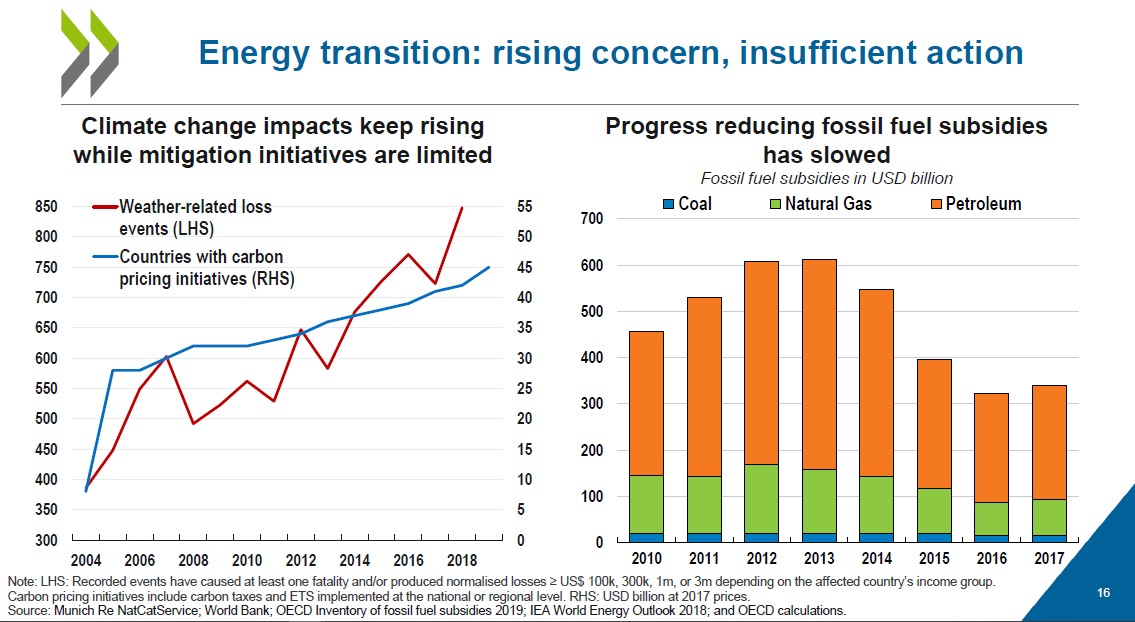 Energy transition: rising concern, insufficient action

Climate change impacts keep rising while mitigation initiatives are limited

Weather-related loss events (LHS)
Countries with carbon pricing initiatives (RHS)

850
800
750
700
650
600
550
500
450
400
350
300

55
50
45
40
35
30
25
20
15
10
5
0

2004 2006 2008 2010 2012 2014 2016 2018

Progress reducing fossil fuel subsidies has slowed

Fossil fuel subsidies in USD billion

Coal
Natural Gas
Petroleum

700
600
500
400
300
200
100
0

2010 2011 2012 2013 2014 2015 2016 2017

Note: LHS: Recorded events have caused at least one fatality and/or produced normalised losses ≥ US$ 100k, 300k, 1m, or 3m depending on the affected country's income group.
Carbon pricing initiatives include carbon taxes and ETS implemented at the national or regional level. RHS: USD billion at 2017 prices.
Source: Munich Re NatCatService; World Bank; OECD Inventory of fossil fuel subsidies 2019; IEA World Energy Outlook 2018; and OECD calculations.

16